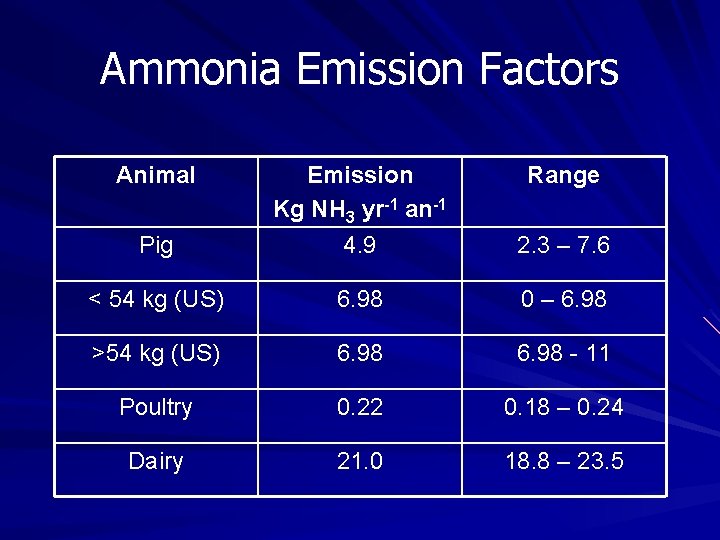 Ammonia Emission Factors

| Animal | Emission Kg $NH_3$ $yr^{-1}$ $an^{-1}$ | Range |
|---|---|---|
| Pig | 4.9 | 2.3 – 7.6 |
| < 54 kg (US) | 6.98 | 0 – 6.98 |
| >54 kg (US) | 6.98 | 6.98 - 11 |
| Poultry | 0.22 | 0.18 – 0.24 |
| Dairy | 21.0 | 18.8 – 23.5 |